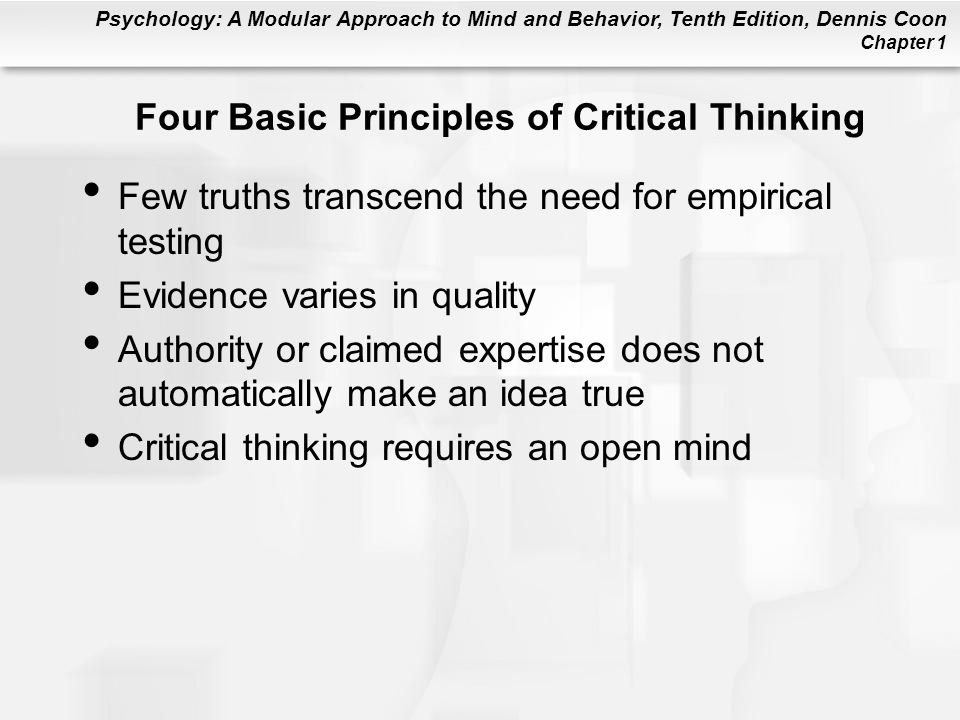 Psychology: A Modular Approach to Mind and Behavior, Tenth Edition, Dennis Coon
Chapter 1

Four Basic Principles of Critical Thinking

• Few truths transcend the need for empirical testing
• Evidence varies in quality
• Authority or claimed expertise does not automatically make an idea true
• Critical thinking requires an open mind